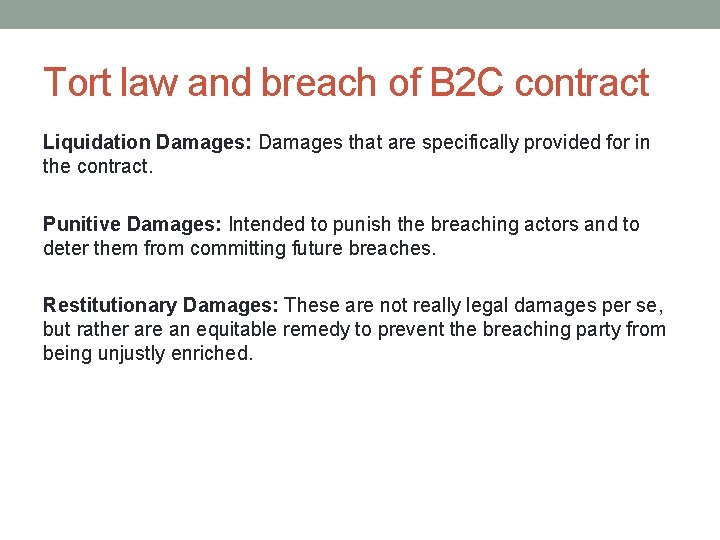 Tort law and breach of B2C contract

Liquidation Damages: Damages that are specifically provided for in the contract.

Punitive Damages: Intended to punish the breaching actors and to deter them from committing future breaches.

Restitutionary Damages: These are not really legal damages per se, but rather are an equitable remedy to prevent the breaching party from being unjustly enriched.